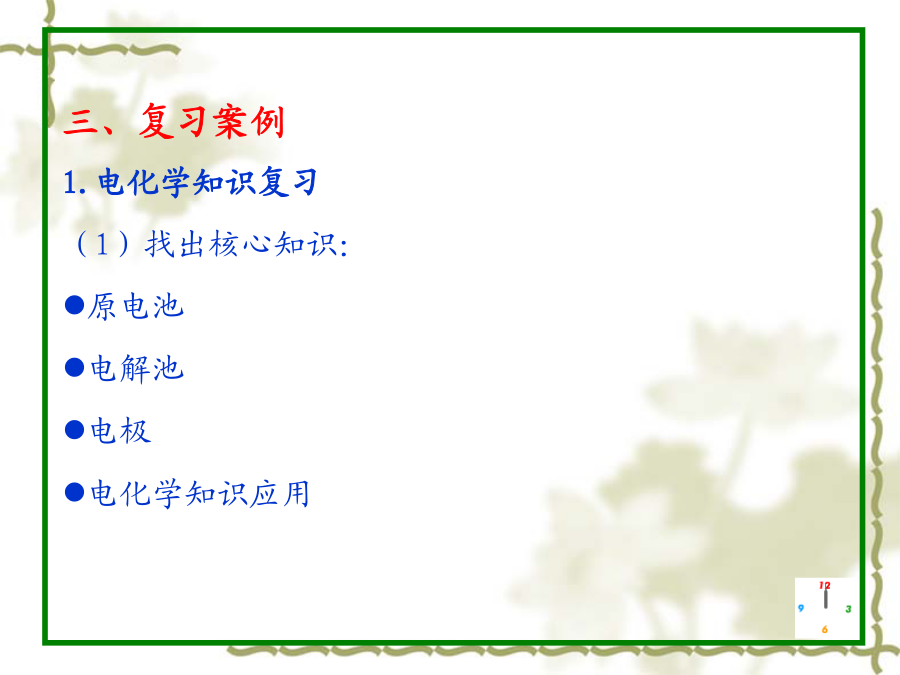 三、复习案例

1. 电化学知识复习

（1）找出核心知识:

●原电池

●电解池

●电极

●电化学知识应用

12
9 3
6